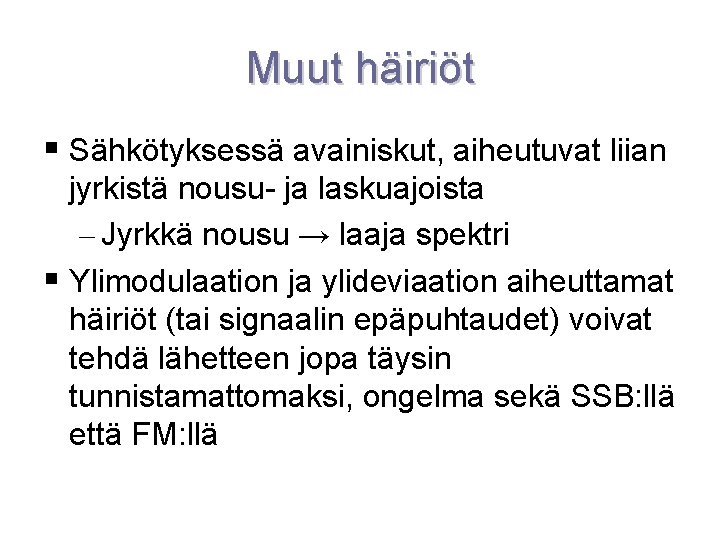 Muut häiriöt

▪ Sähkötyksessä avainiskut, aiheutuvat liian jyrkistä nousu- ja laskuajoista

– Jyrkkä nousu → laaja spektri

▪ Ylimodulaation ja ylideviaation aiheuttamat häiriöt (tai signaalin epäpuhtaudet) voivat tehdä lähetteen jopa täysin tunnistamattomaksi, ongelma sekä SSB:llä että FM:llä